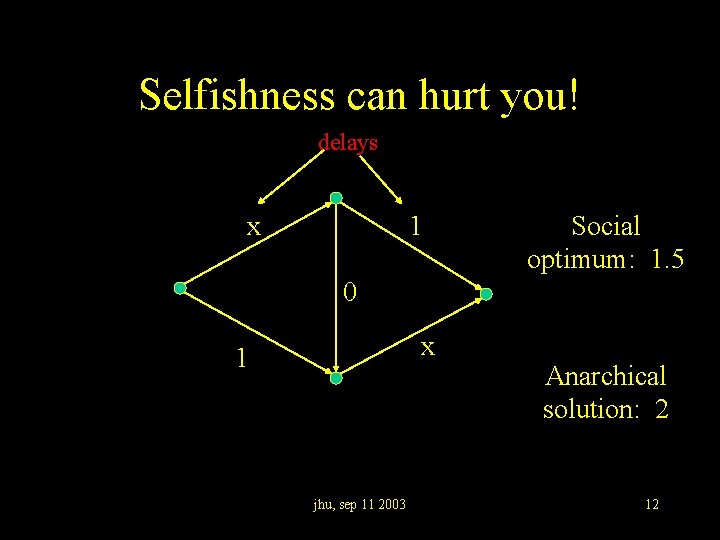 Selfishness can hurt you!

delays

x

1

0

1

x

Social optimum: 1.5

Anarchical solution: 2

jhu, sep 11 2003

12